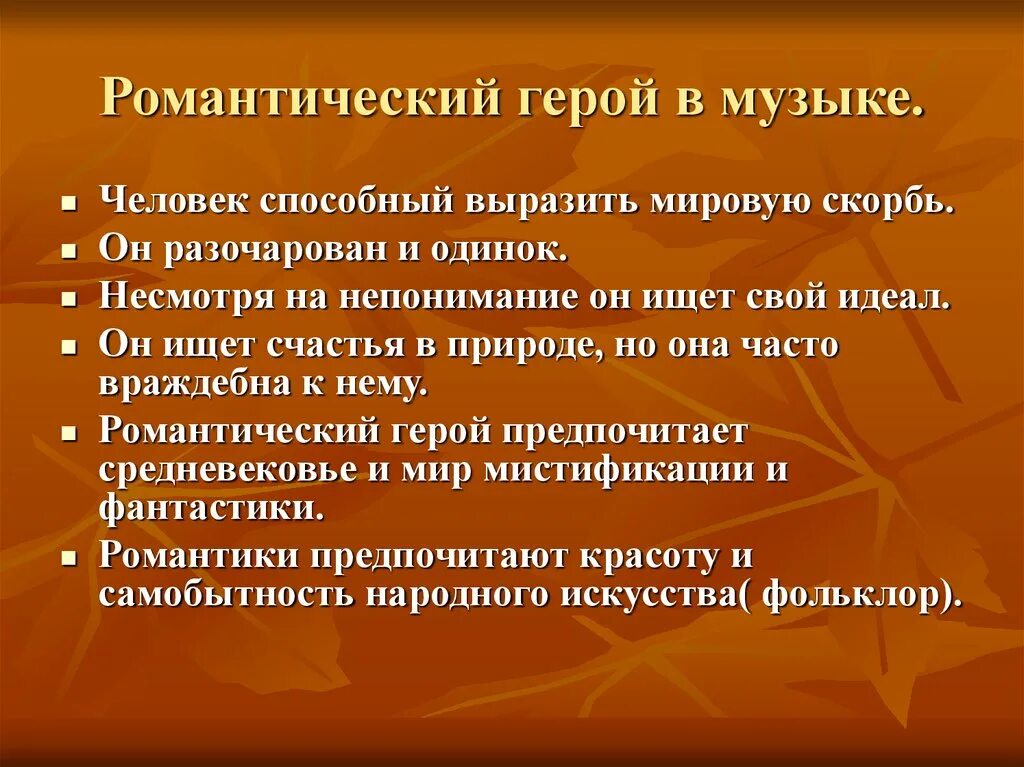 Романтический герой в музыке.

- Человек способный выразить мировую скорбь.
- Он разочарован и одинок.
- Несмотря на непонимание он ищет свой идеал.
- Он ищет счастья в природе, но она часто враждебна к нему.
- Романтический герой предпочитает средневековье и мир мистификации и фантастики.
- Романтики предпочитают красоту и самобытность народного искусства( фольклор).